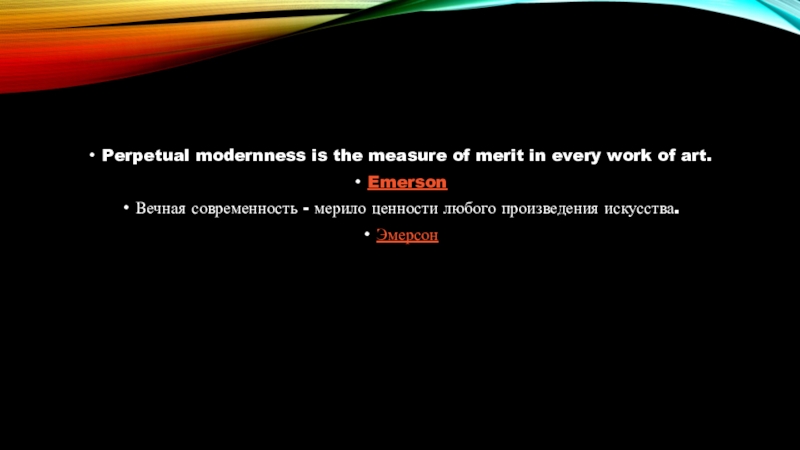 • Perpetual modernness is the measure of merit in every work of art.

• Emerson

• Вечная современность - мерило ценности любого произведения искусства.

• Эмерсон